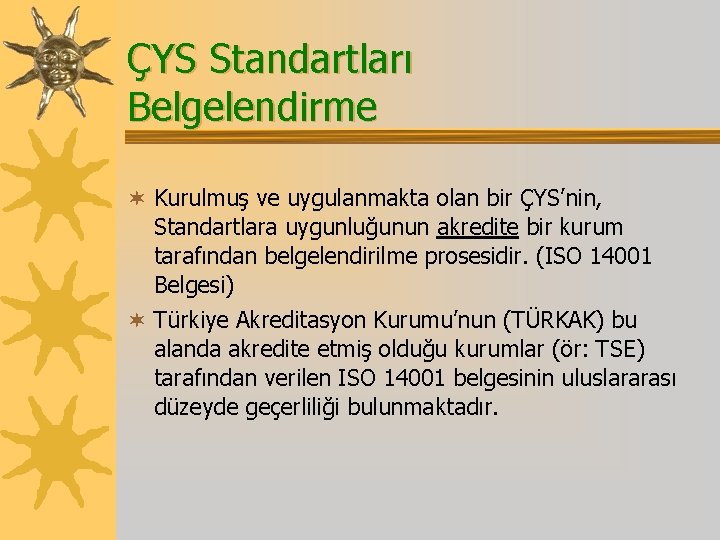 ÇYS Standartları Belgelendirme

Kurulmuş ve uygulanmakta olan bir ÇYS'nin, Standartlara uygunluğunun akredite bir kurum tarafından belgelendirilme prosesidir. (ISO 14001 Belgesi)

Türkiye Akreditasyon Kurumu'nun (TÜRKAK) bu alanda akredite etmiş olduğu kurumlar (ör: TSE) tarafından verilen ISO 14001 belgesinin uluslararası düzeyde geçerliliği bulunmaktadır.